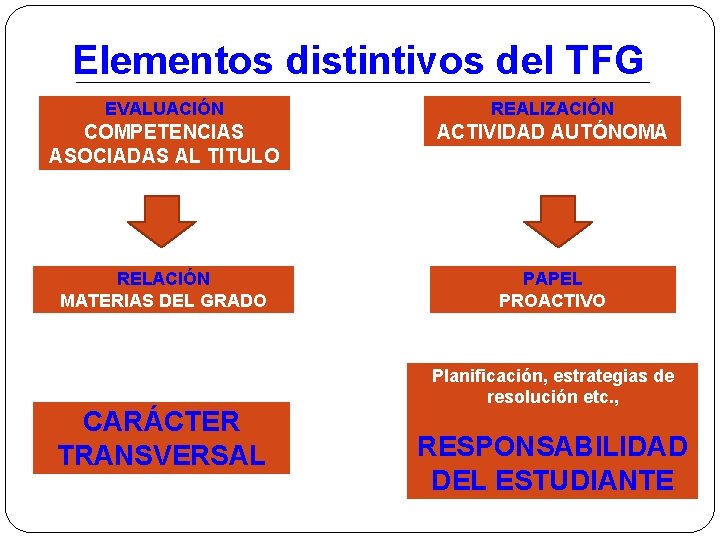 Elementos distintivos del TFG

EVALUACIÓN
COMPETENCIAS
ASOCIADAS AL TITULO

RELACIÓN
MATERIAS DEL GRADO

CARÁCTER
TRANSVERSAL

REALIZACIÓN
ACTIVIDAD AUTÓNOMA

PAPEL
PROACTIVO

Planificación, estrategias de resolución etc.,

RESPONSABILIDAD
DEL ESTUDIANTE